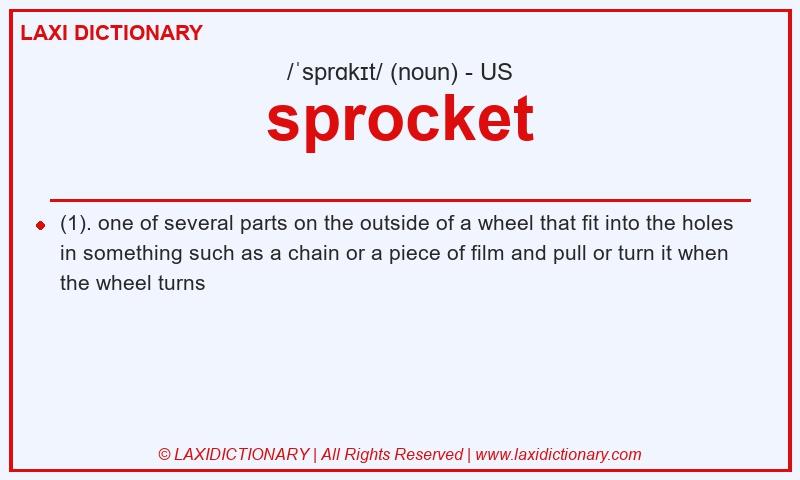 LAXI DICTIONARY

/ˈsprɑkɪt/ (noun) - US

sprocket

(1). one of several parts on the outside of a wheel that fit into the holes in something such as a chain or a piece of film and pull or turn it when the wheel turns

© LAXIDICTIONARY | All Rights Reserved | www.laxidictionary.com